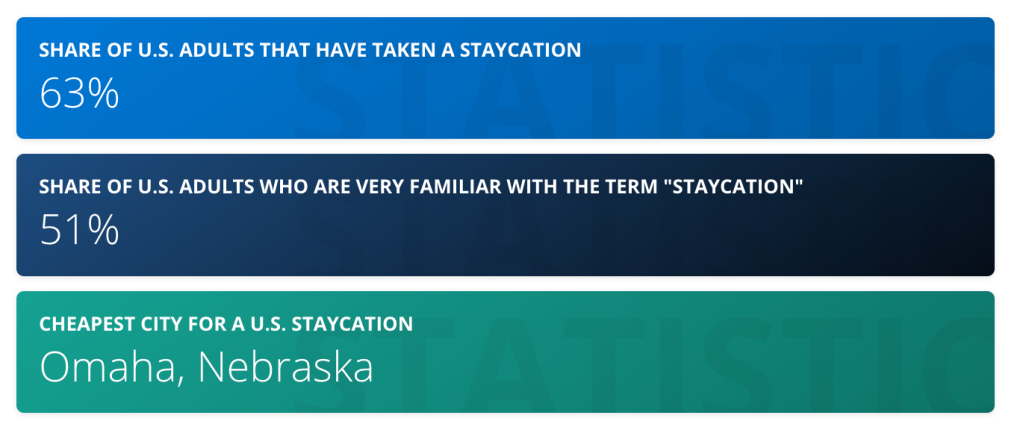 SHARE OF U.S. ADULTS THAT HAVE TAKEN A STAYCATION
63%

SHARE OF U.S. ADULTS WHO ARE VERY FAMILIAR WITH THE TERM "STAYCATION"
51%

CHEAPEST CITY FOR A U.S. STAYCATION
Omaha, Nebraska